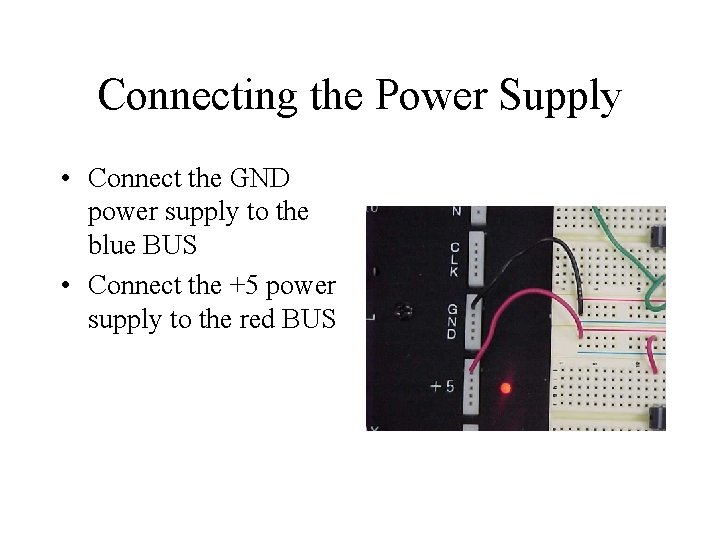 Connecting the Power Supply

• Connect the GND power supply to the blue BUS
• Connect the +5 power supply to the red BUS

N

CLK

GND

+5